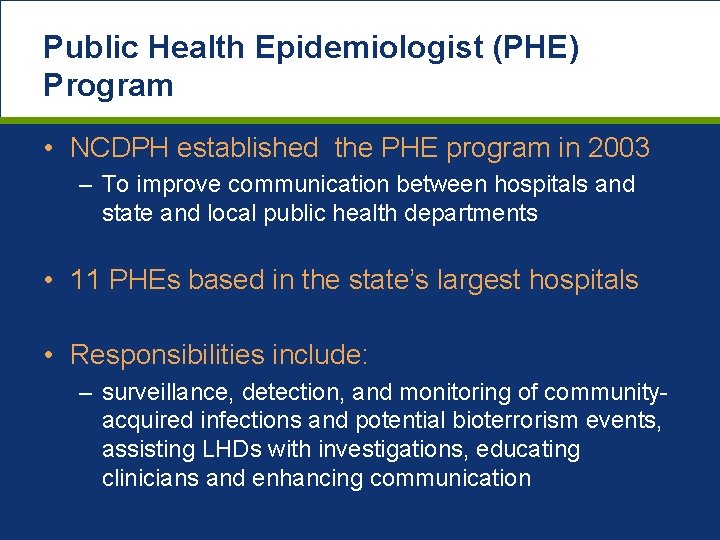 Public Health Epidemiologist (PHE) Program

• NCDPH established the PHE program in 2003
– To improve communication between hospitals and state and local public health departments

• 11 PHEs based in the state's largest hospitals

• Responsibilities include:
– surveillance, detection, and monitoring of community-acquired infections and potential bioterrorism events, assisting LHDs with investigations, educating clinicians and enhancing communication